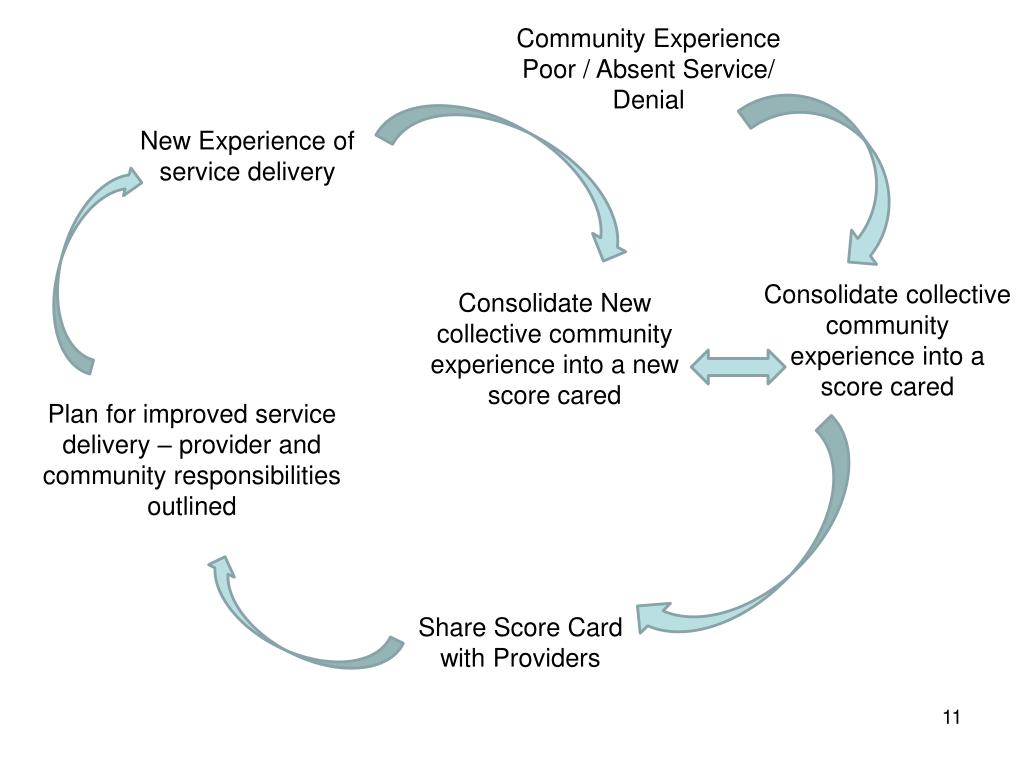 Community Experience Poor / Absent Service/ Denial

New Experience of service delivery

Consolidate New collective community experience into a new score cared

Consolidate collective community experience into a score cared

Plan for improved service delivery – provider and community responsibilities outlined

Share Score Card with Providers

11